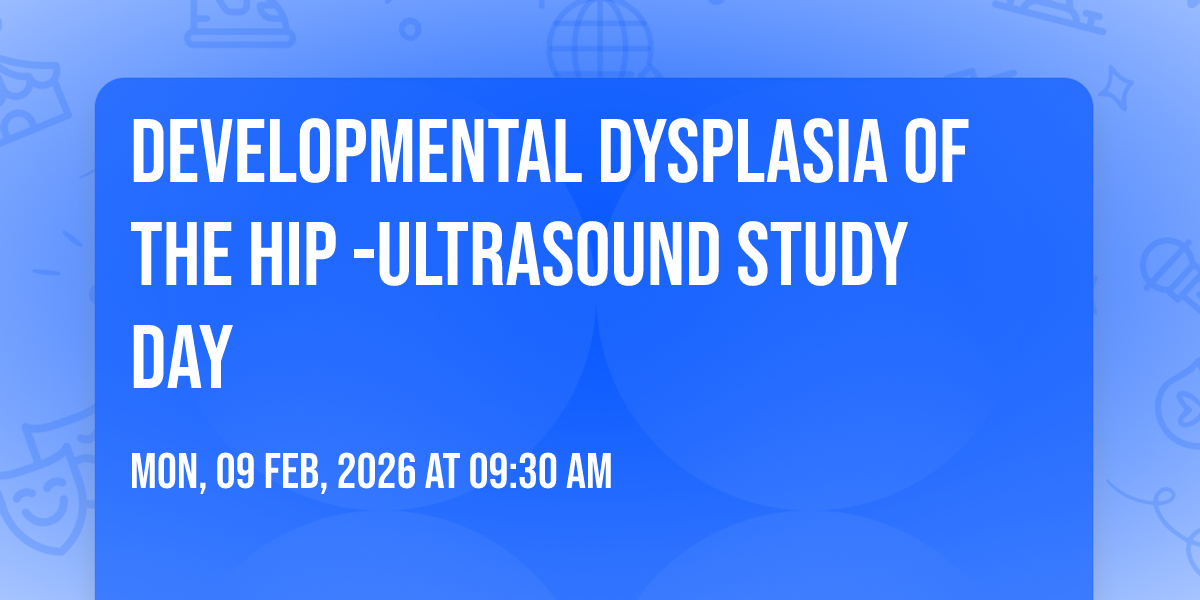 DEVELOPMENTAL DYSPLASIA OF THE HIP -ULTRASOUND STUDY DAY

MON, 09 FEB, 2026 AT 09:30 AM